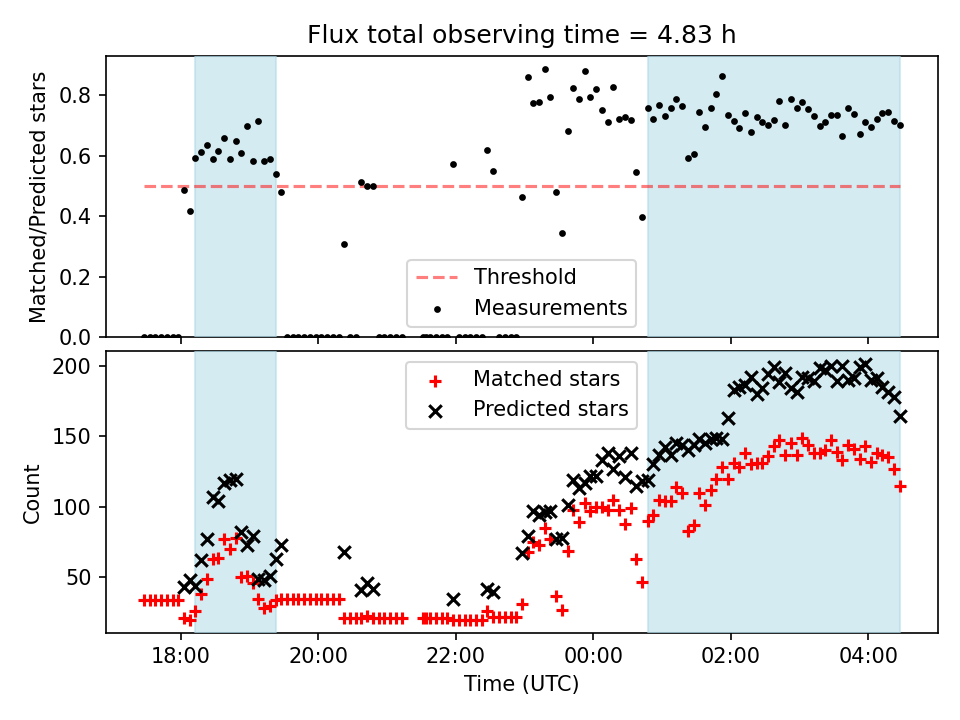 Flux total observing time = 4.83 h

Matched/Predicted stars

0.8
0.6
0.4
0.2
0.0

Threshold
Measurements

Count

200
150
100
50

Matched stars
Predicted stars

18:00
20:00
22:00
00:00
02:00
04:00

Time (UTC)